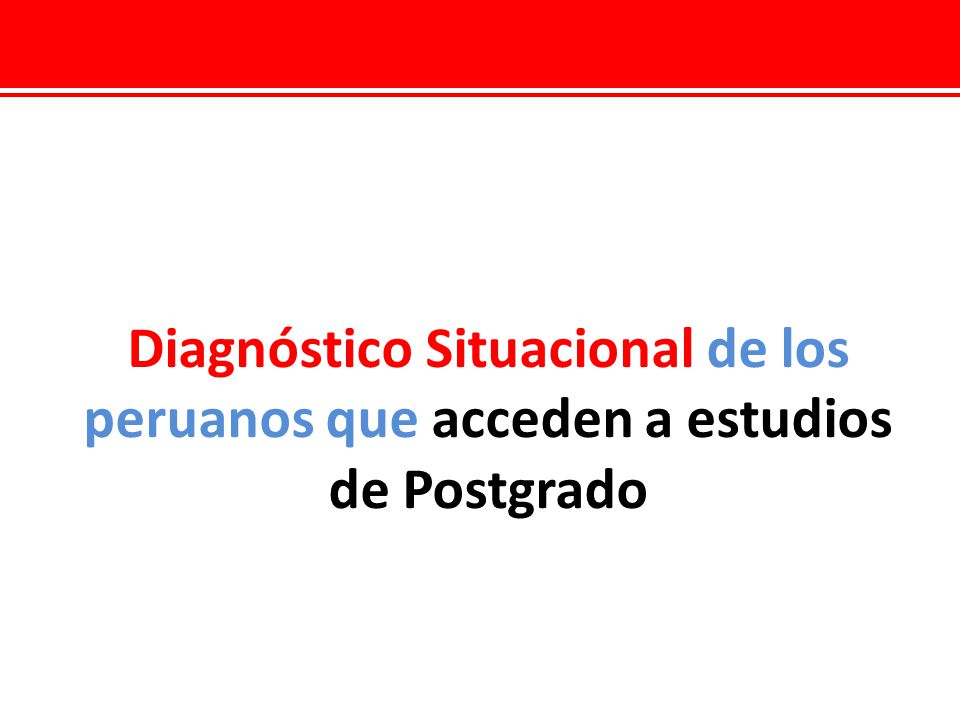 Diagnóstico Situacional de los peruanos que acceden a estudios de Postgrado